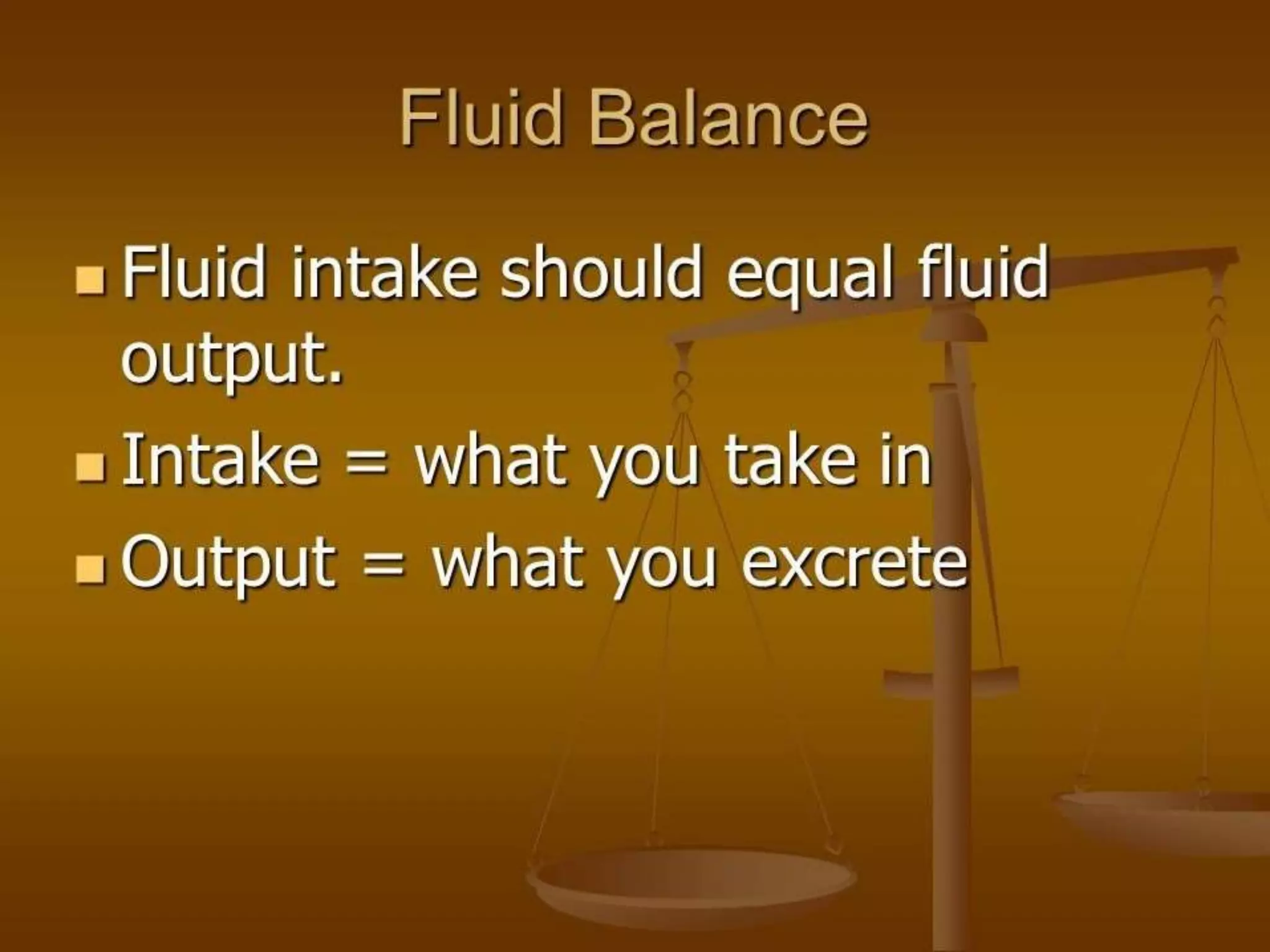 Fluid Balance

- Fluid intake should equal fluid output.
- Intake = what you take in
- Output = what you excrete